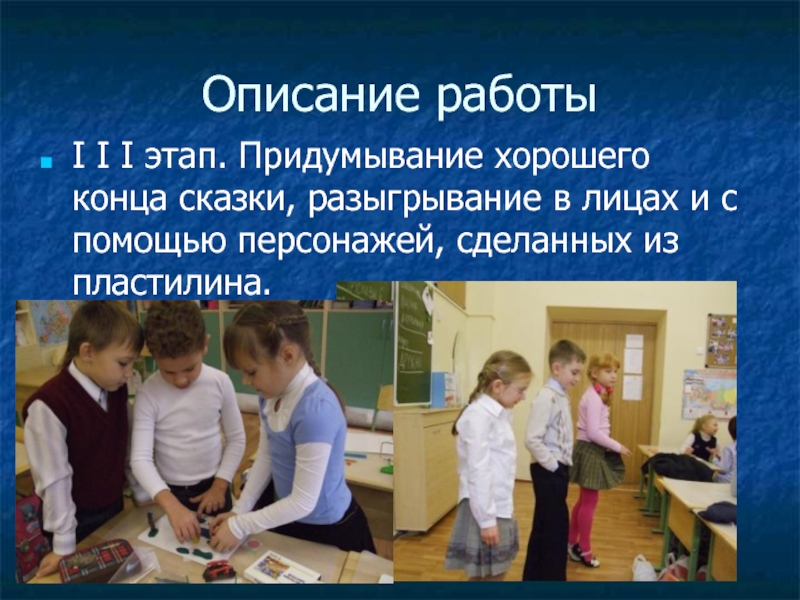 Описание работы

I I I этап. Придумывание хорошего конца сказки, разыгрывание в лицах и с помощью персонажей, сделанных из пластилина.